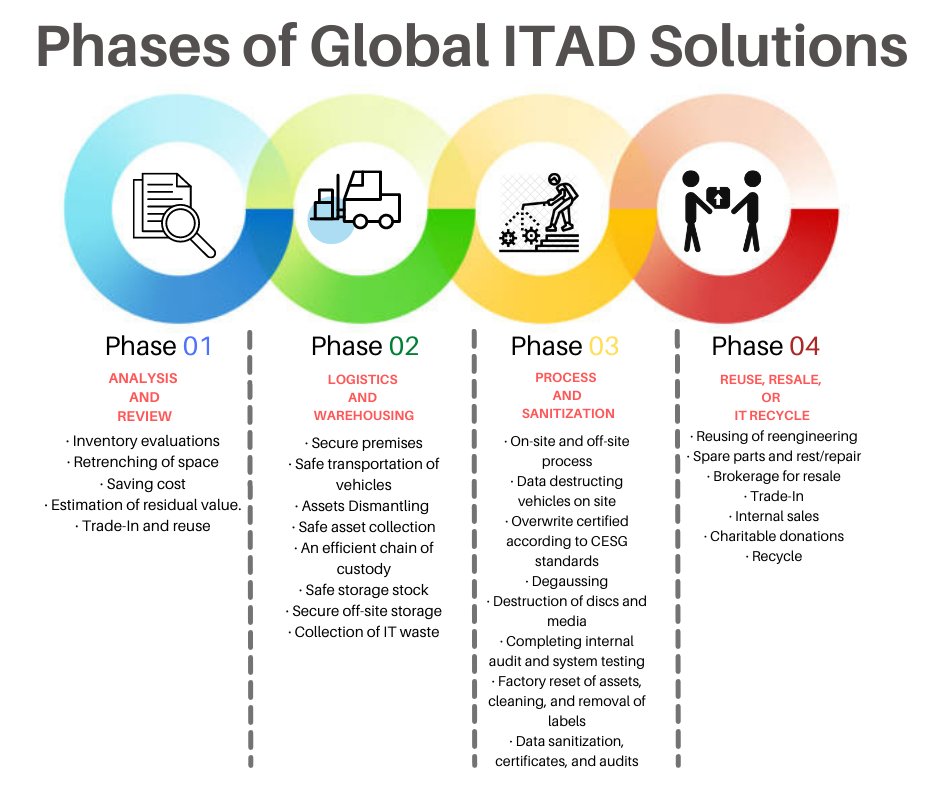 Phases of Global ITAD Solutions

Phase 01

ANALYSIS AND REVIEW

· Inventory evaluations
· Retrenching of space
· Saving cost
· Estimation of residual value.
· Trade-In and reuse

Phase 02

LOGISTICS AND WAREHOUSING

· Secure premises
· Safe transportation of vehicles
· Assets Dismantling
· Safe asset collection
· An efficient chain of custody
· Safe storage stock
· Secure off-site storage
· Collection of IT waste

Phase 03

PROCESS AND SANITIZATION

· On-site and off-site process
· Data destructing vehicles on site
· Overwrite certified according to CESG standards
· Degaussing
· Destruction of discs and media
· Completing internal audit and system testing
· Factory reset of assets, cleaning, and removal of labels
· Data sanitization, certificates, and audits

Phase 04

REUSE, RESALE, OR IT RECYCLE

· Reusing of reengineering
· Spare parts and rest/repair
· Brokerage for resale
· Trade-In
· Internal sales
· Charitable donations
· Recycle